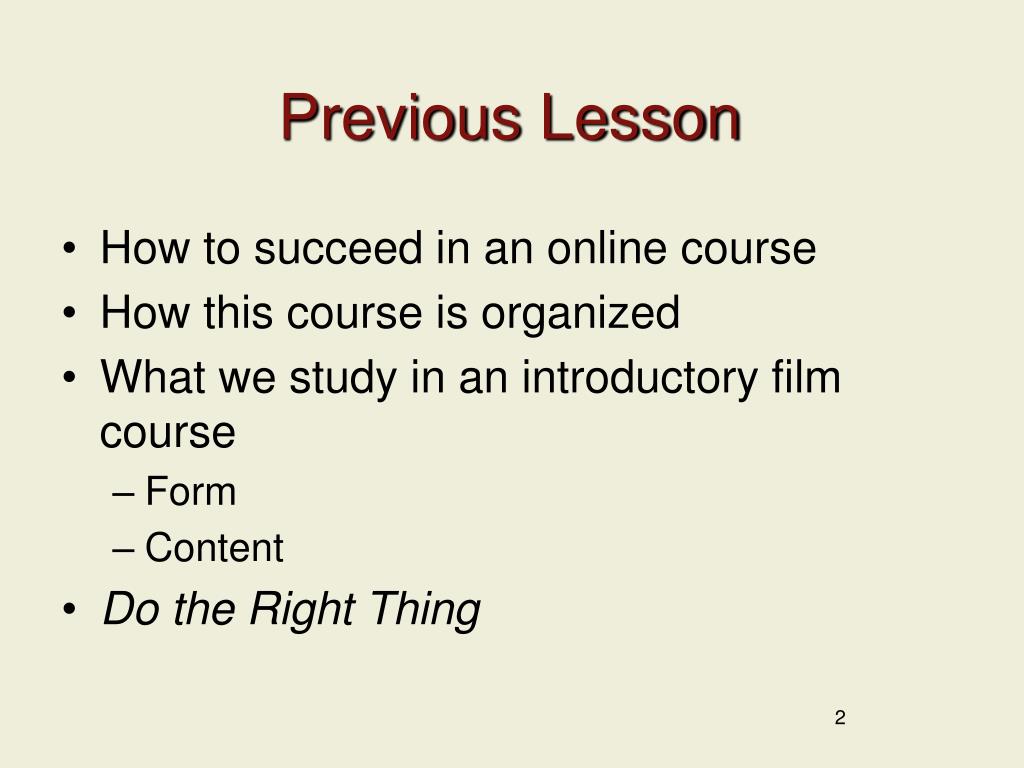 Previous Lesson

• How to succeed in an online course
• How this course is organized
• What we study in an introductory film course
– Form
– Content
• Do the Right Thing

2